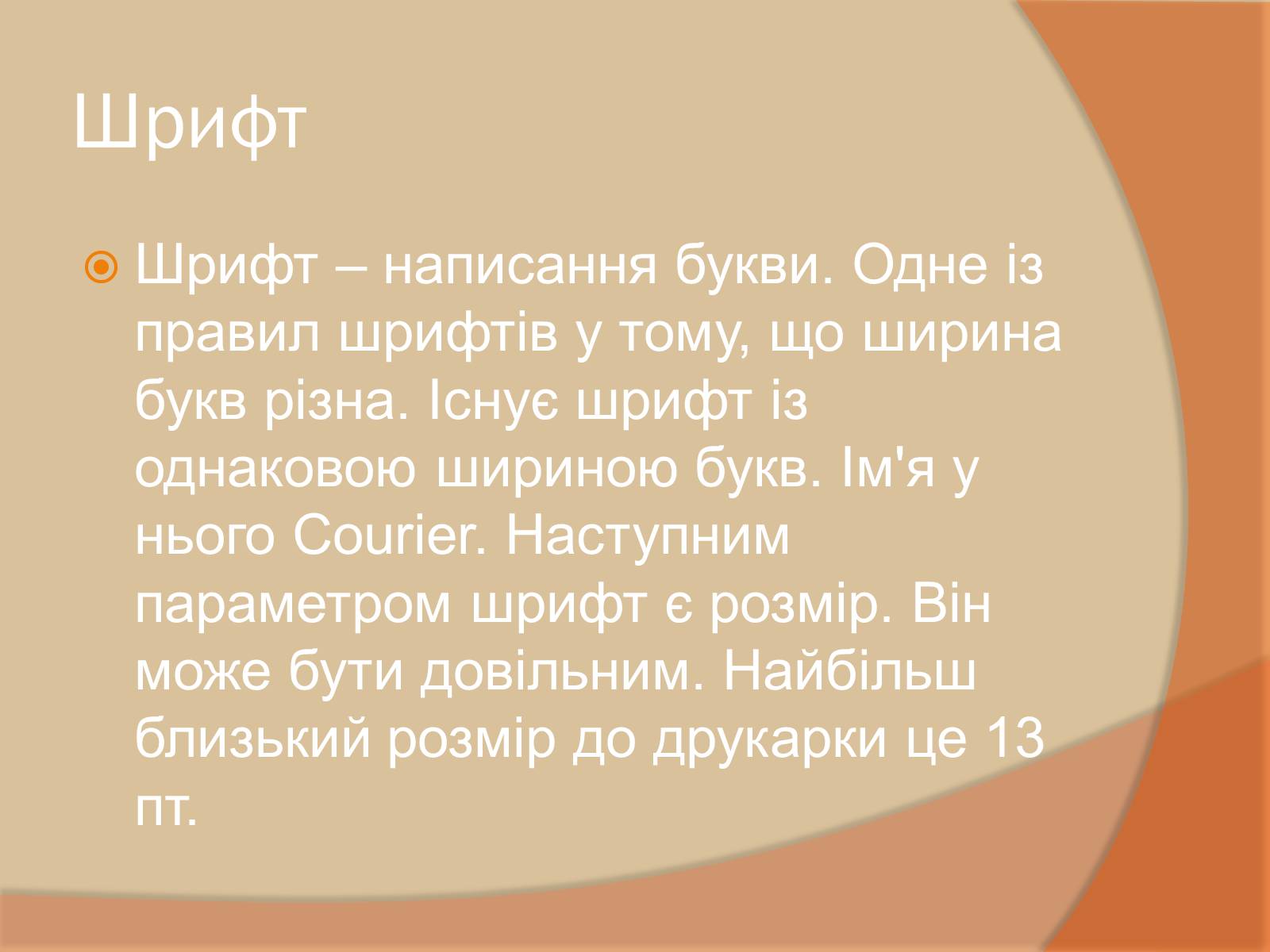 Шрифт

Шрифт – написання букви. Одне із правил шрифтів у тому, що ширина букв різна. Існує шрифт із однаковою шириною букв. Ім'я у нього Courier. Наступним параметром шрифт є розмір. Він може бути довільним. Найбільш близький розмір до друкарки це 13 пт.